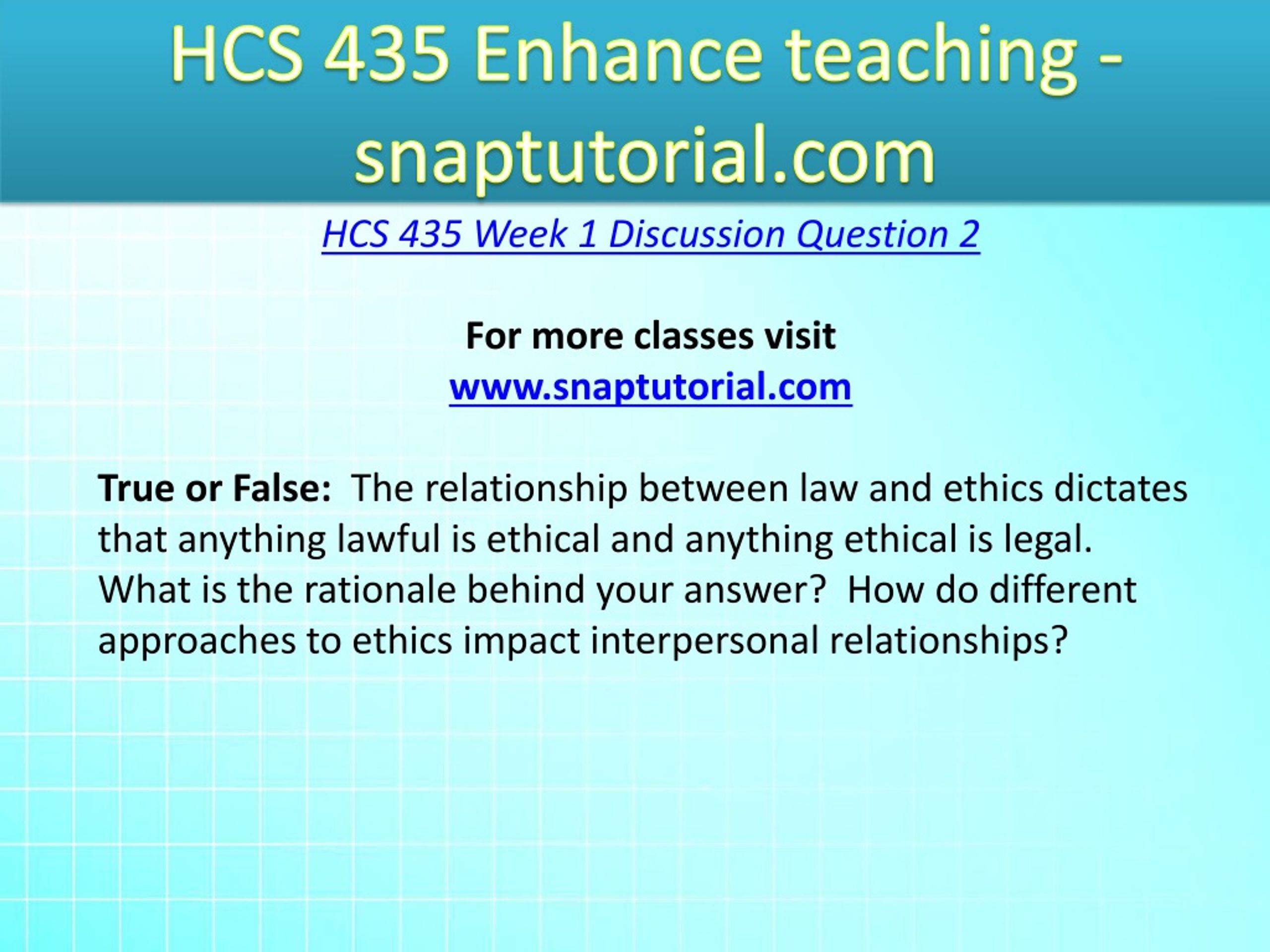 HCS 435 Enhance teaching - snaptutorial.com

HCS 435 Week 1 Discussion Question 2

For more classes visit
www.snaptutorial.com

True or False: The relationship between law and ethics dictates that anything lawful is ethical and anything ethical is legal. What is the rationale behind your answer? How do different approaches to ethics impact interpersonal relationships?